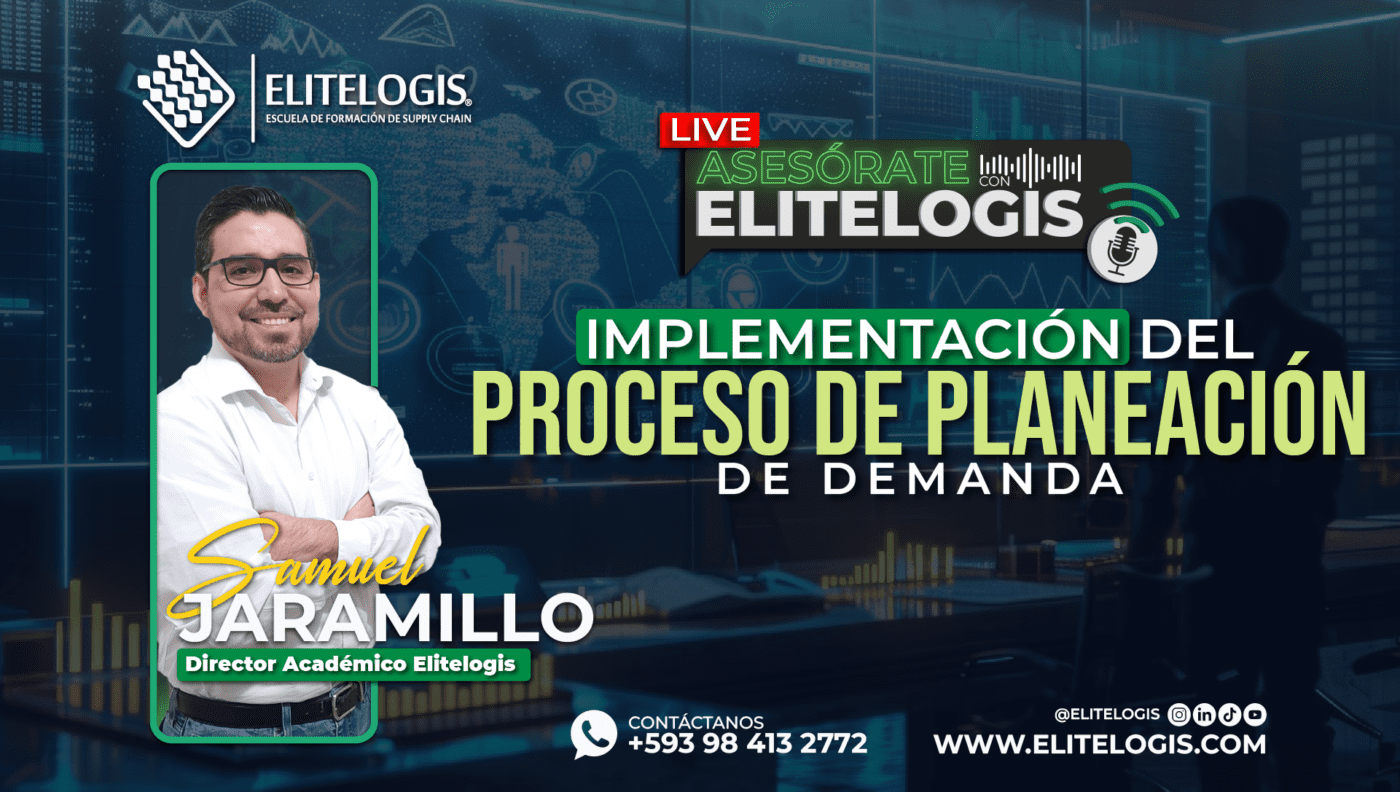 ELITELOGIS®
ESCUELA DE FORMACIÓN DE SUPPLY CHAIN

LIVE
ASESÓRATE CON
ELITELOGIS

IMPLEMENTACIÓN DEL
PROCESO DE PLANEACIÓN
DE DEMANDA

Samuel
JARAMILLO
Director Académico Elitelogis

CONTÁCTANOS
+593 98 413 2772

@ELITELOGIS
WWW.ELITELOGIS.COM